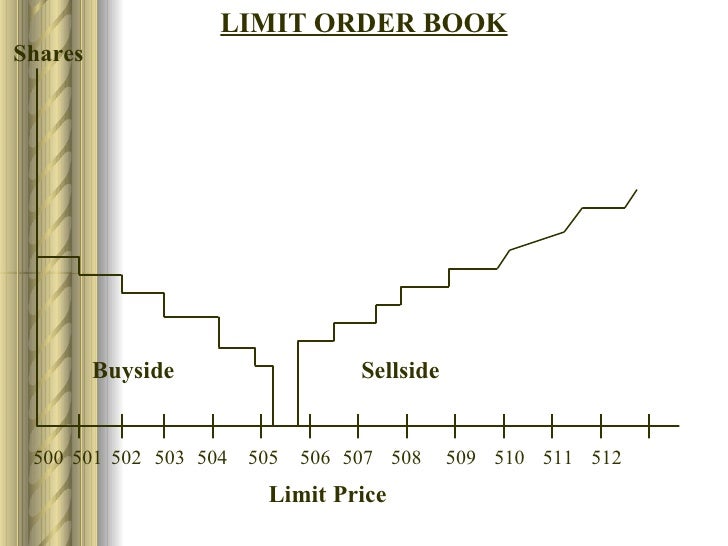 LIMIT ORDER BOOK

Shares

Buyside

Sellside

500 501 502 503 504 505 506 507 508 509 510 511 512

Limit Price